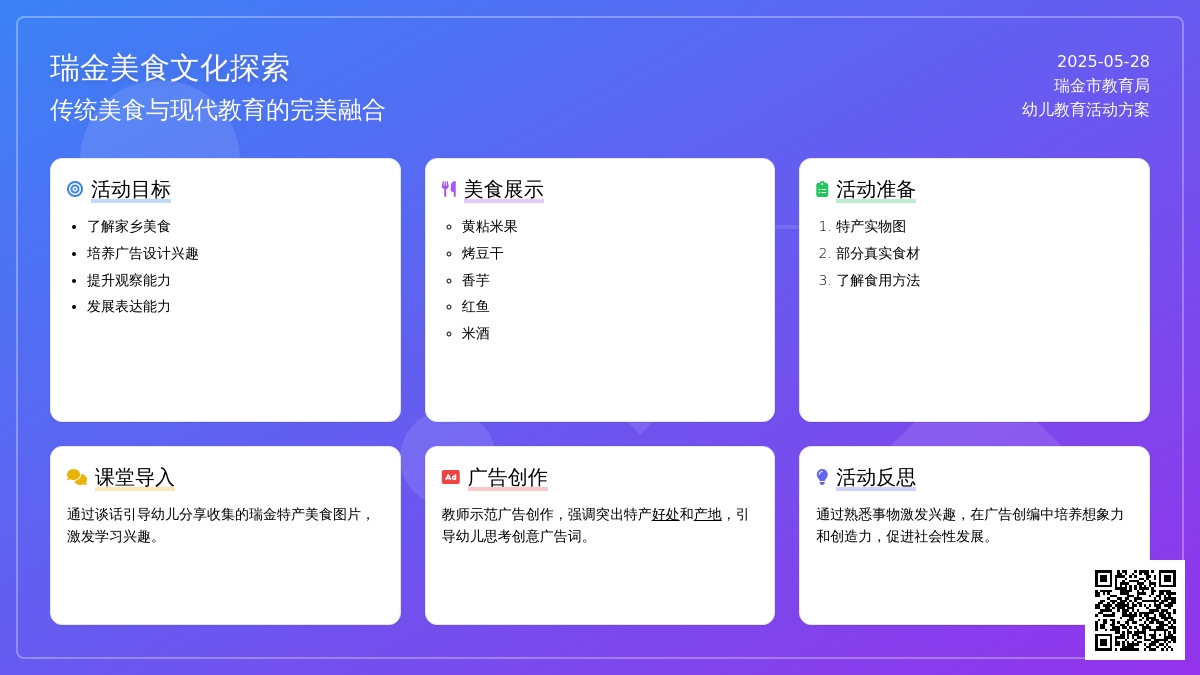 瑞金美食文化探索
传统美食与现代教育的完美融合

2025-05-28
瑞金市教育局
幼儿教育活动方案

活动目标
- 了解家乡美食
- 培养广告设计兴趣
- 提升观察能力
- 发展表达能力

美食展示
- 黄粘米果
- 烤豆干
- 香芋
- 红鱼
- 米酒

活动准备
1. 特产实物图
2. 部分真实食材
3. 了解食用方法

课堂导入
通过谈话引导幼儿分享收集的瑞金特产美食图片，激发学习兴趣。

Ad 广告创作
教师示范广告创作，强调突出特产好处和产地，引导幼儿思考创意广告词。

活动反思
通过熟悉事物激发兴趣，在广告创编中培养想象力和创造力，促进社会性发展。